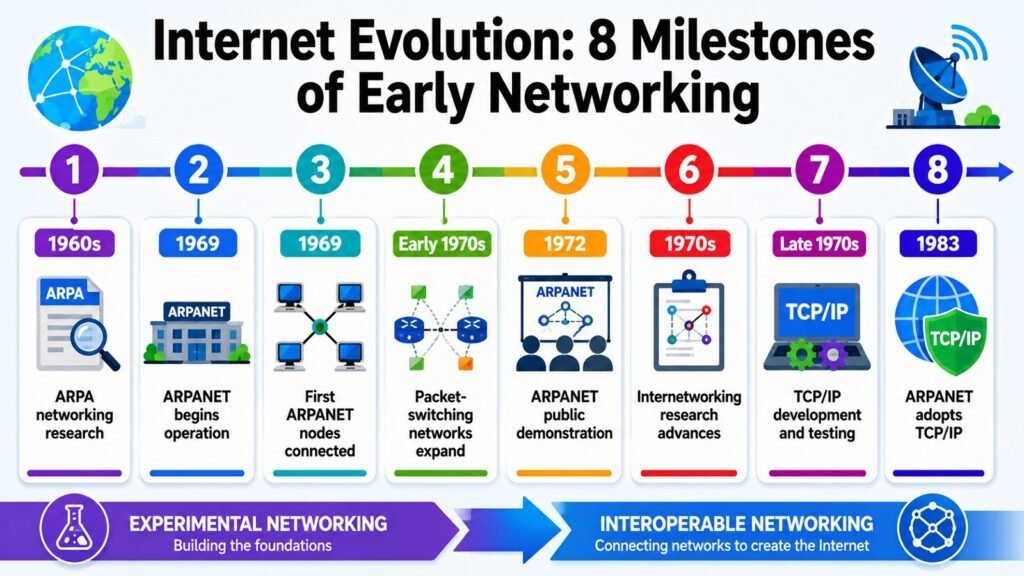 Internet Evolution: 8 Milestones of Early Networking

1
1960s
ARPA
ARPA networking research

2
1969
ARPANET
ARPANET begins operation

3
1969
First ARPANET nodes connected

4
Early 1970s
Packet-switching networks expand

5
1972
ARPANET
ARPANET public demonstration

6
1970s
Internetworking research advances

7
Late 1970s
TCP/IP
TCP/IP development and testing

8
1983
TCP/IP
ARPANET adopts TCP/IP

EXPERIMENTAL NETWORKING
Building the foundations

INTEROPERABLE NETWORKING
Connecting networks to create the Internet